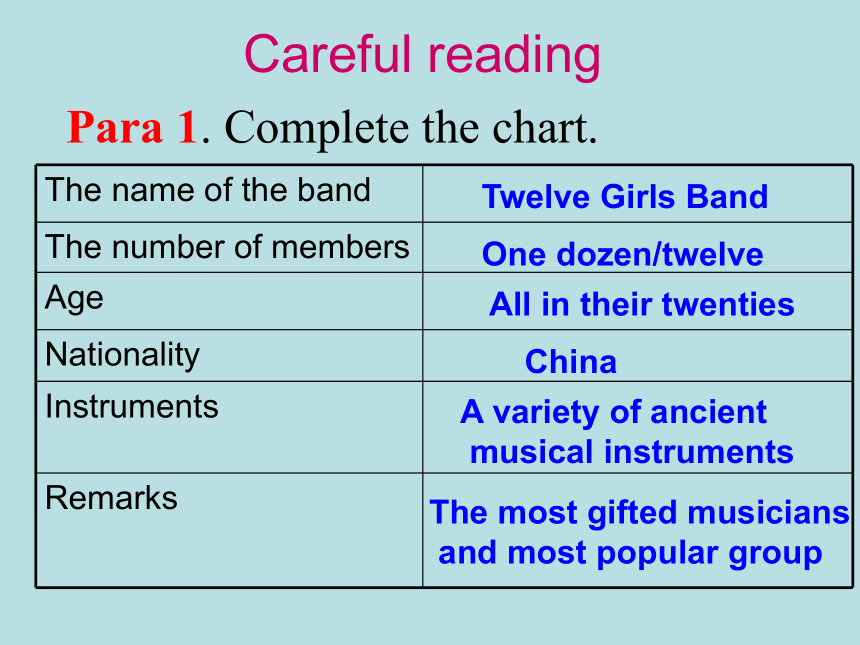 Careful reading

Para 1. Complete the chart.

| The name of the band | Twelve Girls Band |
|---|---|
| The number of members | One dozen/twelve |
| Age | All in their twenties |
| Nationality | China |
| Instruments | A variety of ancient musical instruments |
| Remarks | The most gifted musicians and most popular group |